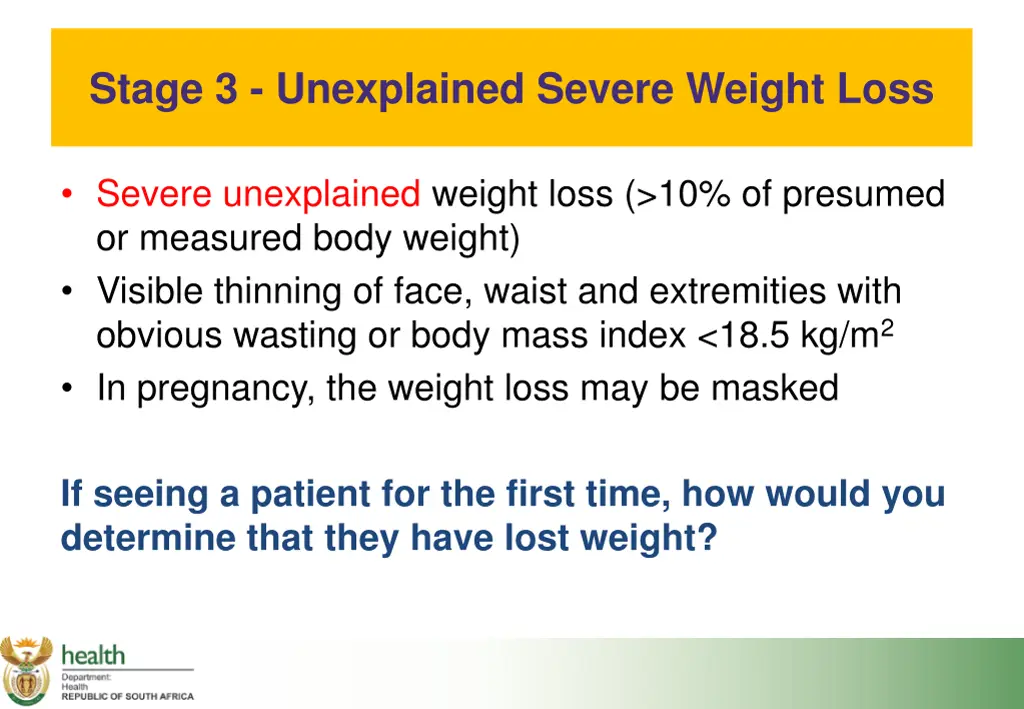 Stage 3 - Unexplained Severe Weight Loss

• Severe unexplained weight loss (>10% of presumed or measured body weight)
• Visible thinning of face, waist and extremities with obvious wasting or body mass index <18.5 kg/m$^2$
• In pregnancy, the weight loss may be masked

If seeing a patient for the first time, how would you determine that they have lost weight?

health
Department:
Health
REPUBLIC OF SOUTH AFRICA